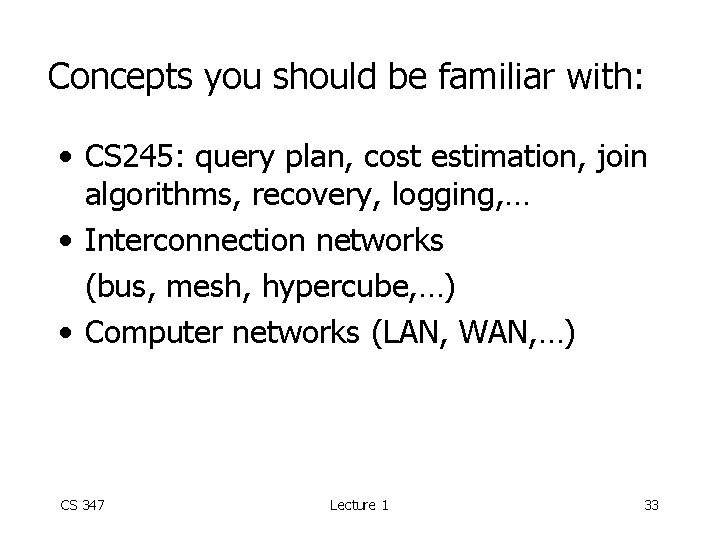 Concepts you should be familiar with:

• CS245: query plan, cost estimation, join algorithms, recovery, logging,…
• Interconnection networks
(bus, mesh, hypercube,…)
• Computer networks (LAN, WAN,…)

CS 347 Lecture 1 33